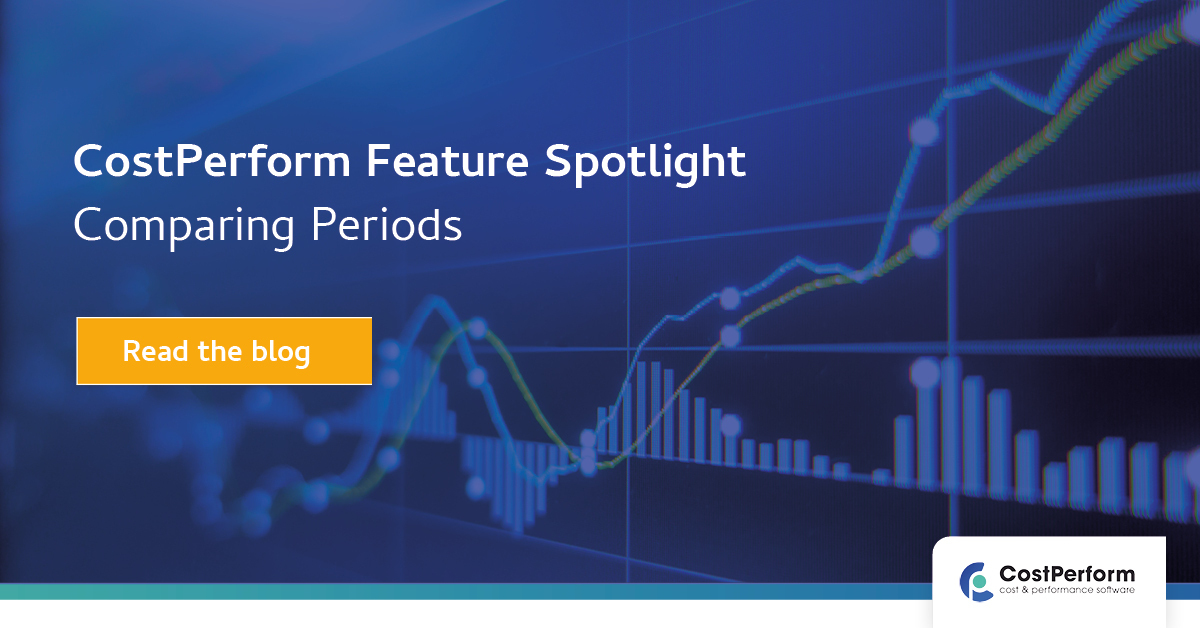 CostPerform Feature Spotlight
Comparing Periods

Read the blog

CostPerform
cost & performance software